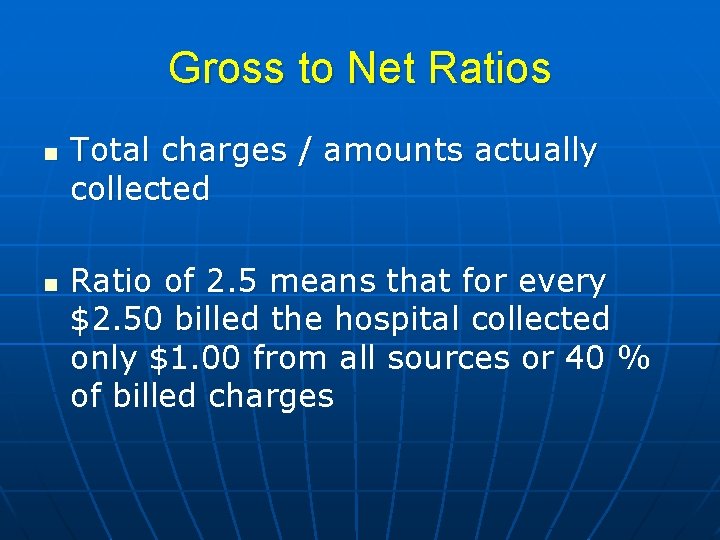 Gross to Net Ratios

- Total charges / amounts actually collected

- Ratio of 2.5 means that for every \$2.50 billed the hospital collected only \$1.00 from all sources or 40 % of billed charges